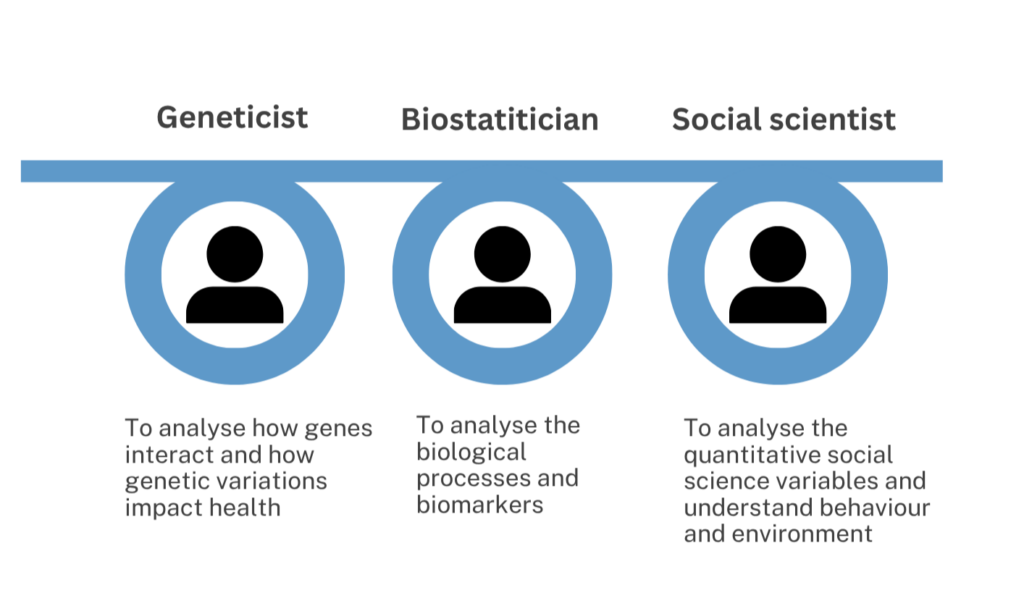 Geneticist

Biostatitician

Social scientist

To analyse how genes interact and how genetic variations impact health

To analyse the biological processes and biomarkers

To analyse the quantitative social science variables and understand behaviour and environment